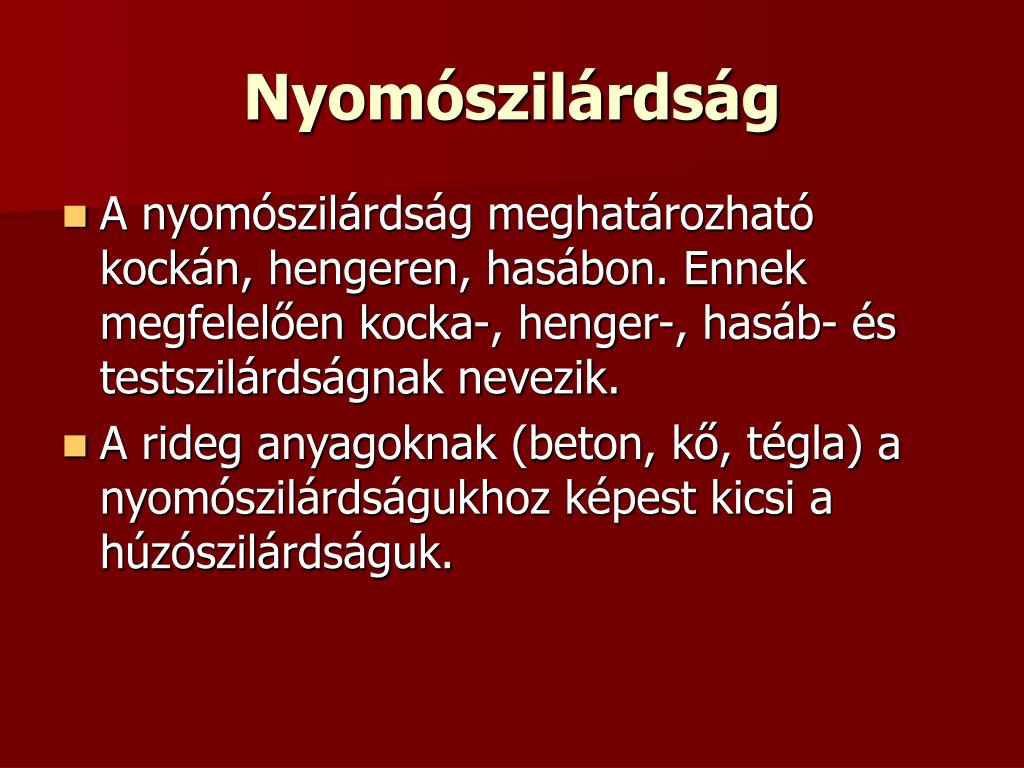 Nyomószilárdság

A nyomószilárdság meghatározható kockán, hengeren, hasábon. Ennek megfelelően kocka-, henger-, hasáb- és testszilárdságnak nevezik.

A rideg anyagoknak (beton, kő, tégla) a nyomószilárdságukhoz képest kicsi a húzószilárdságuk.